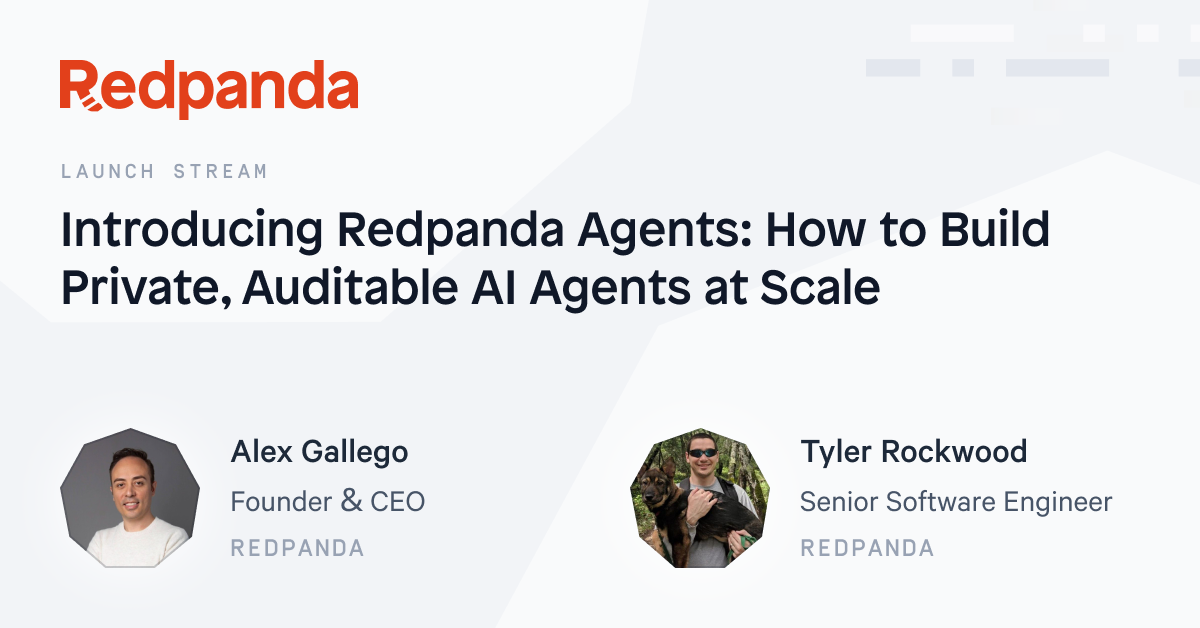 Redpanda

LAUNCH STREAM

Introducing Redpanda Agents: How to Build Private, Auditable AI Agents at Scale

Alex Gallego
Founder & CEO
REDPANDA

Tyler Rockwood
Senior Software Engineer
REDPANDA